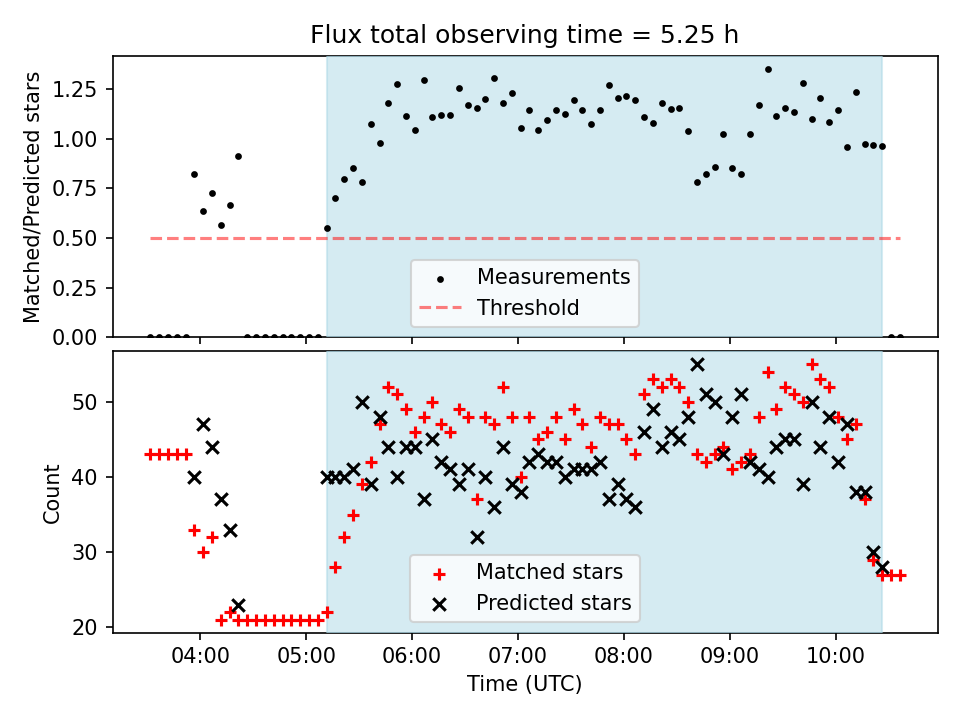 Flux total observing time = 5.25 h

Matched/Predicted stars

1.25
1.00
0.75
0.50
0.25
0.00

Measurements
Threshold

Count

50
40
30
20

Matched stars
Predicted stars

04:00
05:00
06:00
07:00
08:00
09:00
10:00

Time (UTC)